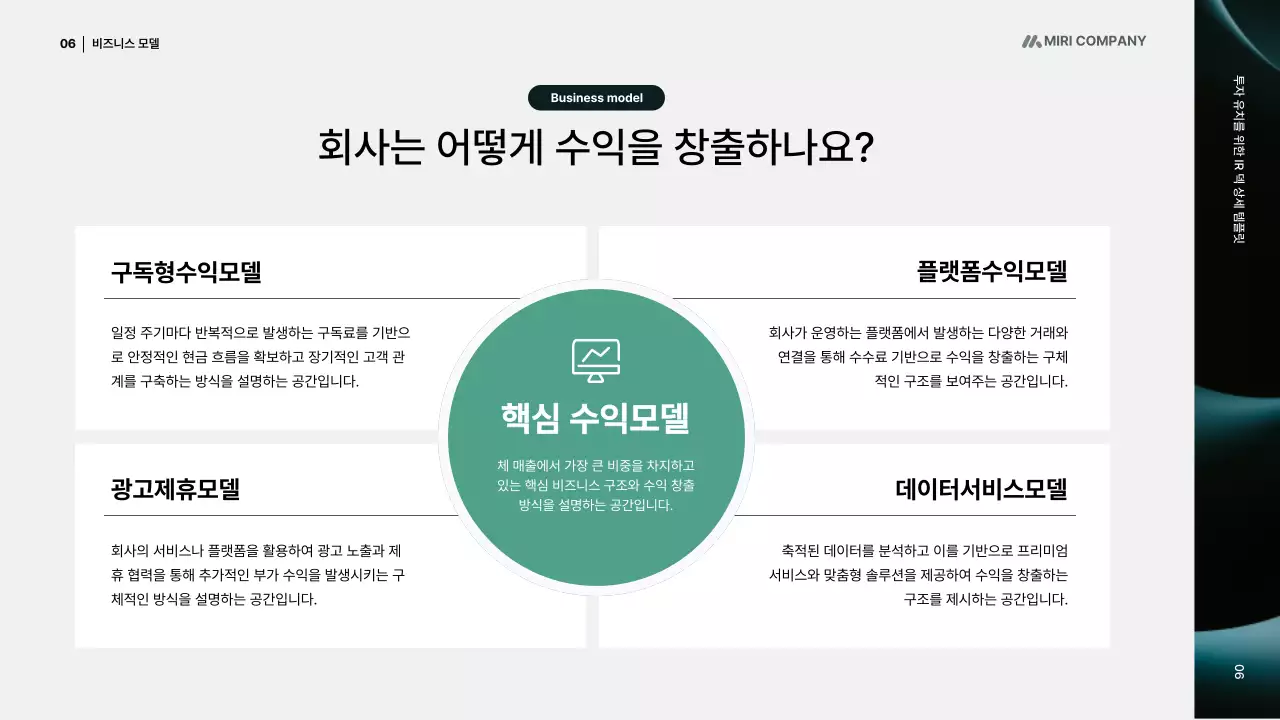 06 | 비즈니스 모델

MIRI COMPANY

Business model

회사는 어떻게 수익을 창출하나요?

구독형수익모델

일정 주기마다 반복적으로 발생하는 구독료를 기반으로 안정적인 현금 흐름을 확보하고 장기적인 고객 관계를 구축하는 방식을 설명하는 공간입니다.

플랫폼수익모델

회사가 운영하는 플랫폼에서 발생하는 다양한 거래와 연결을 통해 수수료 기반으로 수익을 창출하는 구체적인 구조를 보여주는 공간입니다.

핵심 수익모델

체 매출에서 가장 큰 비중을 차지하고 있는 핵심 비즈니스 구조와 수익 창출 방식을 설명하는 공간입니다.

광고제휴모델

회사의 서비스나 플랫폼을 활용하여 광고 노출과 제휴 협력을 통해 추가적인 부가 수익을 발생시키는 구체적인 방식을 설명하는 공간입니다.

데이터서비스모델

축적된 데이터를 분석하고 이를 기반으로 프리미엄 서비스와 맞춤형 솔루션을 제공하여 수익을 창출하는 구조를 제시하는 공간입니다.

투자 유치를 위한 IR 덱 상세 템플릿

06